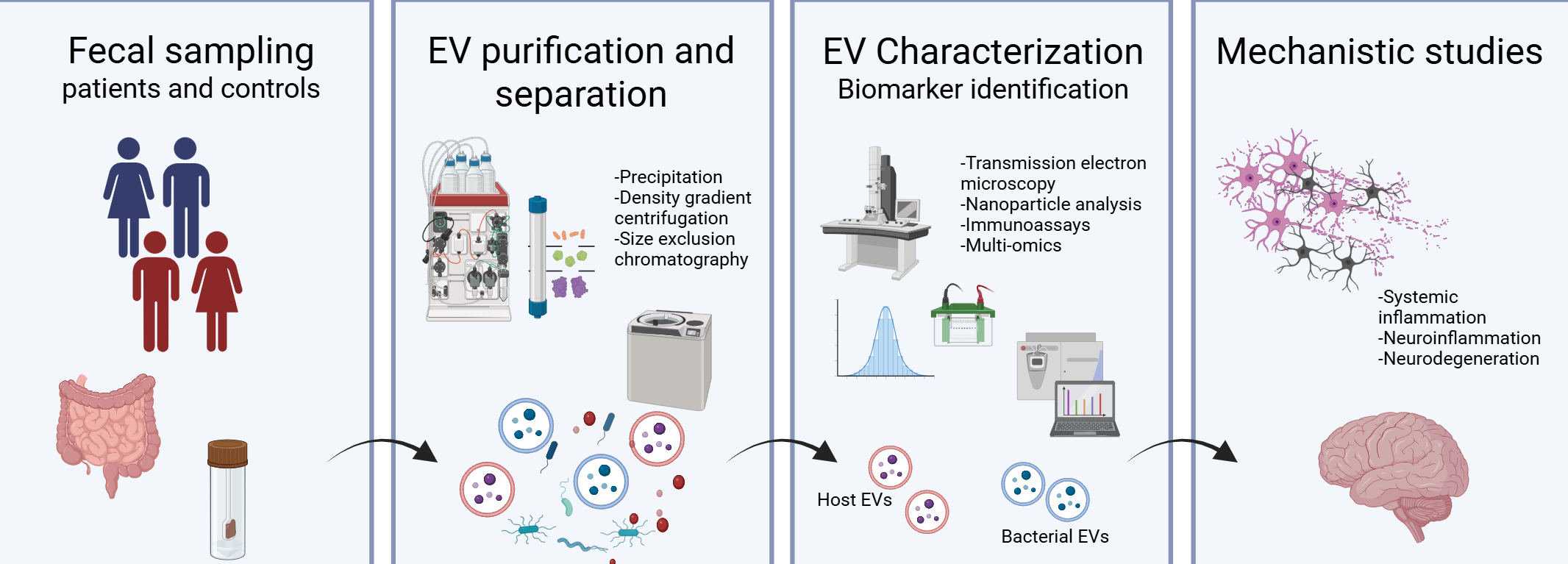 Fecal sampling
patients and controls

EV purification and separation

-Precipitation
-Density gradient centrifugation
-Size exclusion chromatography

EV Characterization
Biomarker identification

-Transmission electron microscopy
-Nanoparticle analysis
-Immunoassays
-Multi-omics

Host EVs

Bacterial EVs

Mechanistic studies

-Systemic inflammation
-Neuroinflammation
-Neurodegeneration